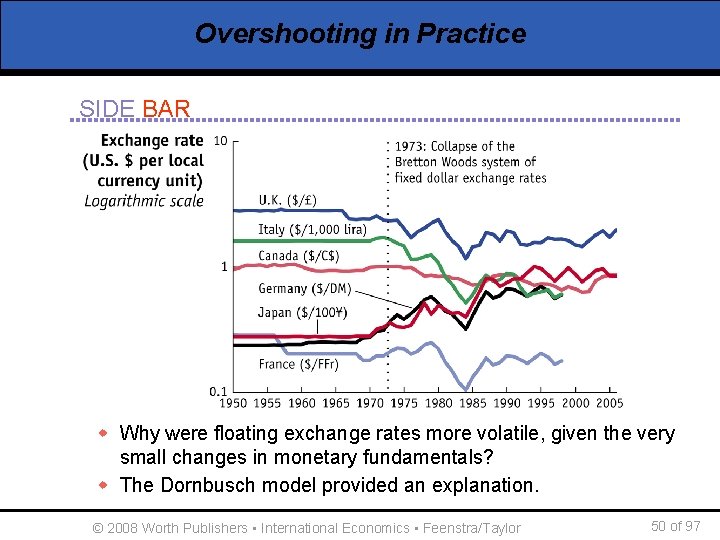 Overshooting in Practice

SIDE BAR

Exchange rate (U.S. $ per local currency unit) Logarithmic scale

10

1

0.1

1973: Collapse of the Bretton Woods system of fixed dollar exchange rates

U.K. ($/£)

Italy ($/1,000 lira)

Canada ($/C$)

Germany ($/DM)

Japan ($/100¥)

France ($/FFr)

1950 1955 1960 1965 1970 1975 1980 1985 1990 1995 2000 2005

Why were floating exchange rates more volatile, given the very small changes in monetary fundamentals?

The Dornbusch model provided an explanation.

© 2008 Worth Publishers ▪ International Economics ▪ Feenstra/Taylor

50 of 97